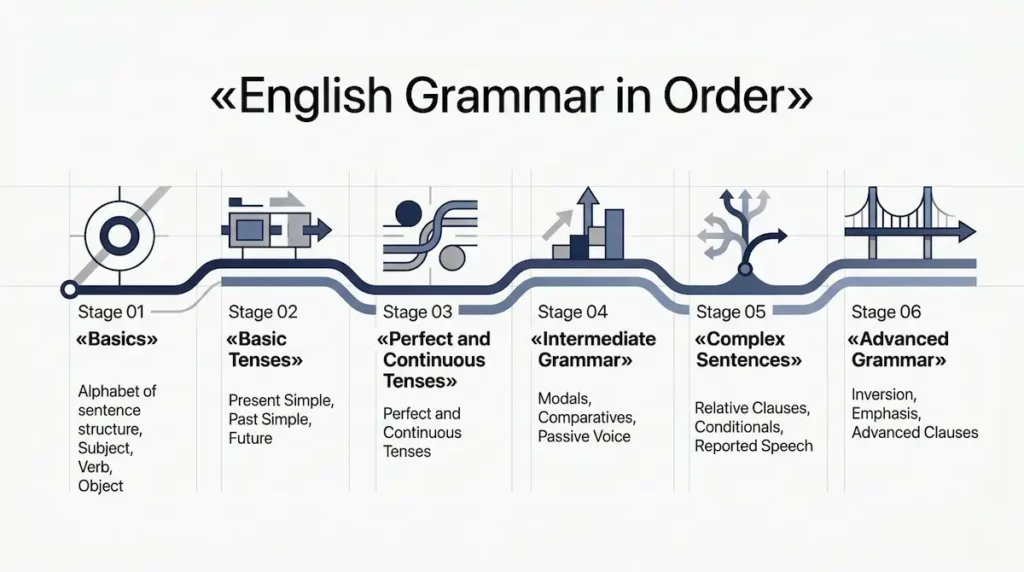 «English Grammar in Order»

Stage 01
«Basics»
Alphabet of sentence structure, Subject, Verb, Object

Stage 02
«Basic Tenses»
Present Simple, Past Simple, Future

Stage 03
«Perfect and Continuous Tenses»
Perfect and Continuous Tenses

Stage 04
«Intermediate Grammar»
Modals, Comparatives, Passive Voice

Stage 05
«Complex Sentences»
Relative Clauses, Conditionals, Reported Speech

Stage 06
«Advanced Grammar»
Inversion, Emphasis, Advanced Clauses